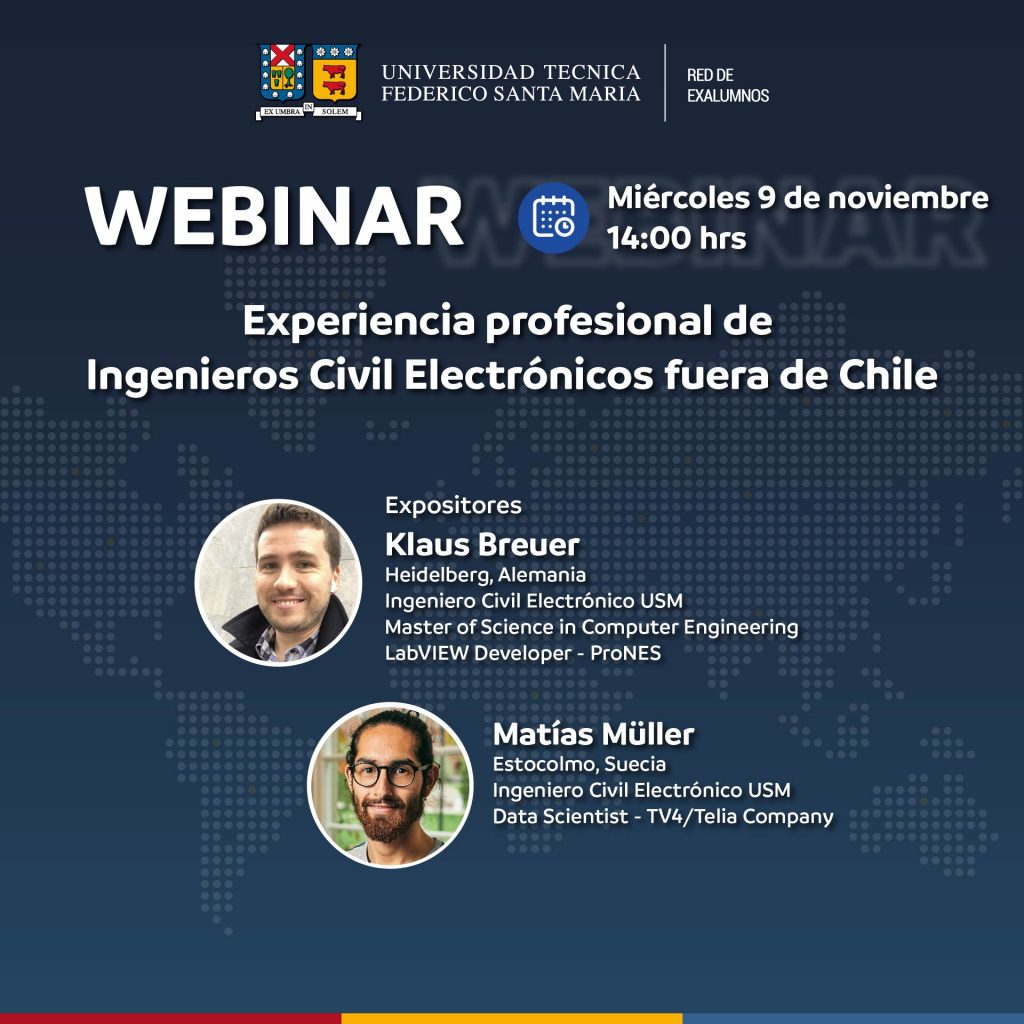 EX UMBRA IN SOLEM

UNIVERSIDAD TECNICA FEDERICO SANTA MARIA

RED DE EXALUMNOS

WEBINAR

Miércoles 9 de noviembre
14:00 hrs

Experiencia profesional de Ingenieros Civil Electrónicos fuera de Chile

Expositores

Klaus Breuer
Heidelberg, Alemania
Ingeniero Civil Electrónico USM
Master of Science in Computer Engineering
LabVIEW Developer - ProNES

Matías Müller
Estocolmo, Suecia
Ingeniero Civil Electrónico USM
Data Scientist - TV4/Telia Company